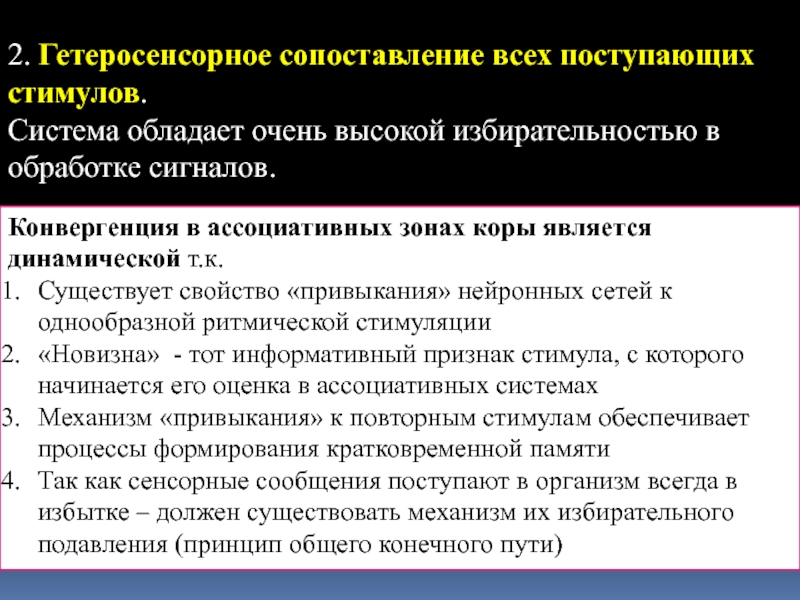 2. Гетеросенсорное сопоставление всех поступающих стимулов.
Система обладает очень высокой избирательностью в обработке сигналов.

Конвергенция в ассоциативных зонах коры является динамической т.к.
1. Существует свойство «привыкания» нейронных сетей к однообразной ритмической стимуляции
2. «Новизна» - тот информативный признак стимула, с которого начинается его оценка в ассоциативных системах
3. Механизм «привыкания» к повторным стимулам обеспечивает процессы формирования кратковременной памяти
4. Так как сенсорные сообщения поступают в организм всегда в избытке – должен существовать механизм их избирательного подавления (принцип общего конечного пути)